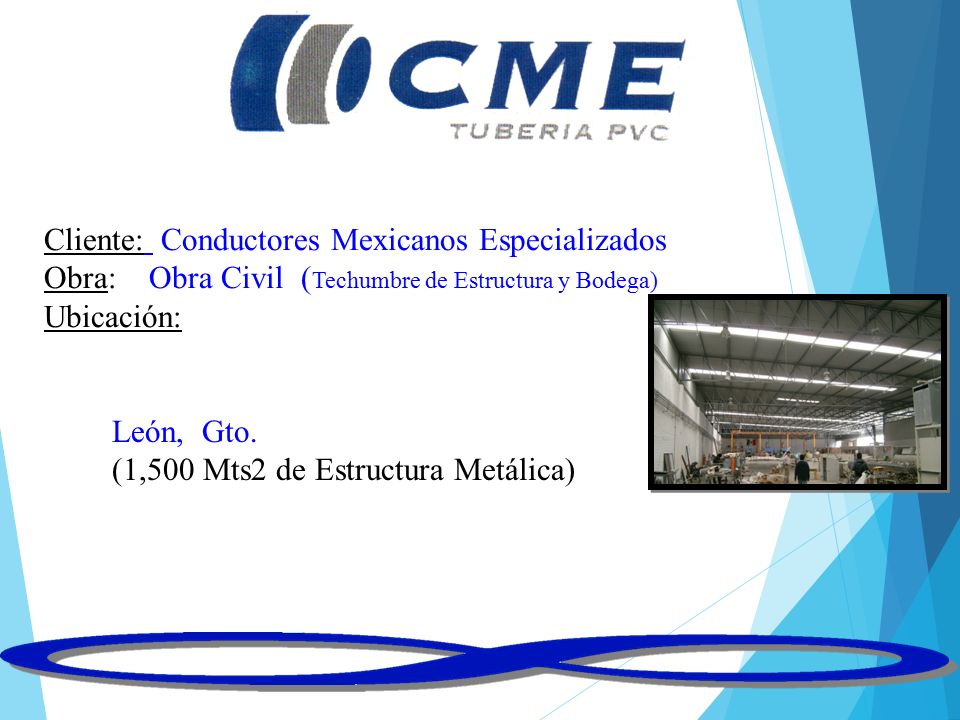 CME
TUBERIA PVC

Cliente: Conductores Mexicanos Especializados
Obra: Obra Civil (Techumbre de Estructura y Bodega)
Ubicación:

León, Gto.
(1,500 Mts2 de Estructura Metálica)